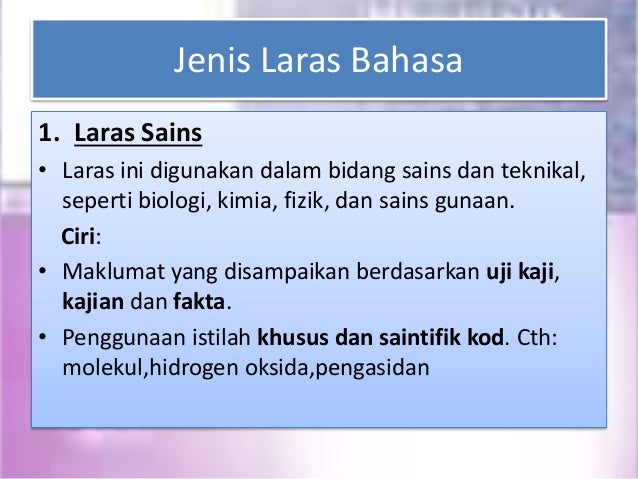 Jenis Laras Bahasa

1. Laras Sains

• Laras ini digunakan dalam bidang sains dan teknikal, seperti biologi, kimia, fizik, dan sains gunaan.

Ciri:

• Maklumat yang disampaikan berdasarkan uji kaji, kajian dan fakta.

• Penggunaan istilah khusus dan saintifik kod. Cth: molekul,hidrogen oksida,pengasidan